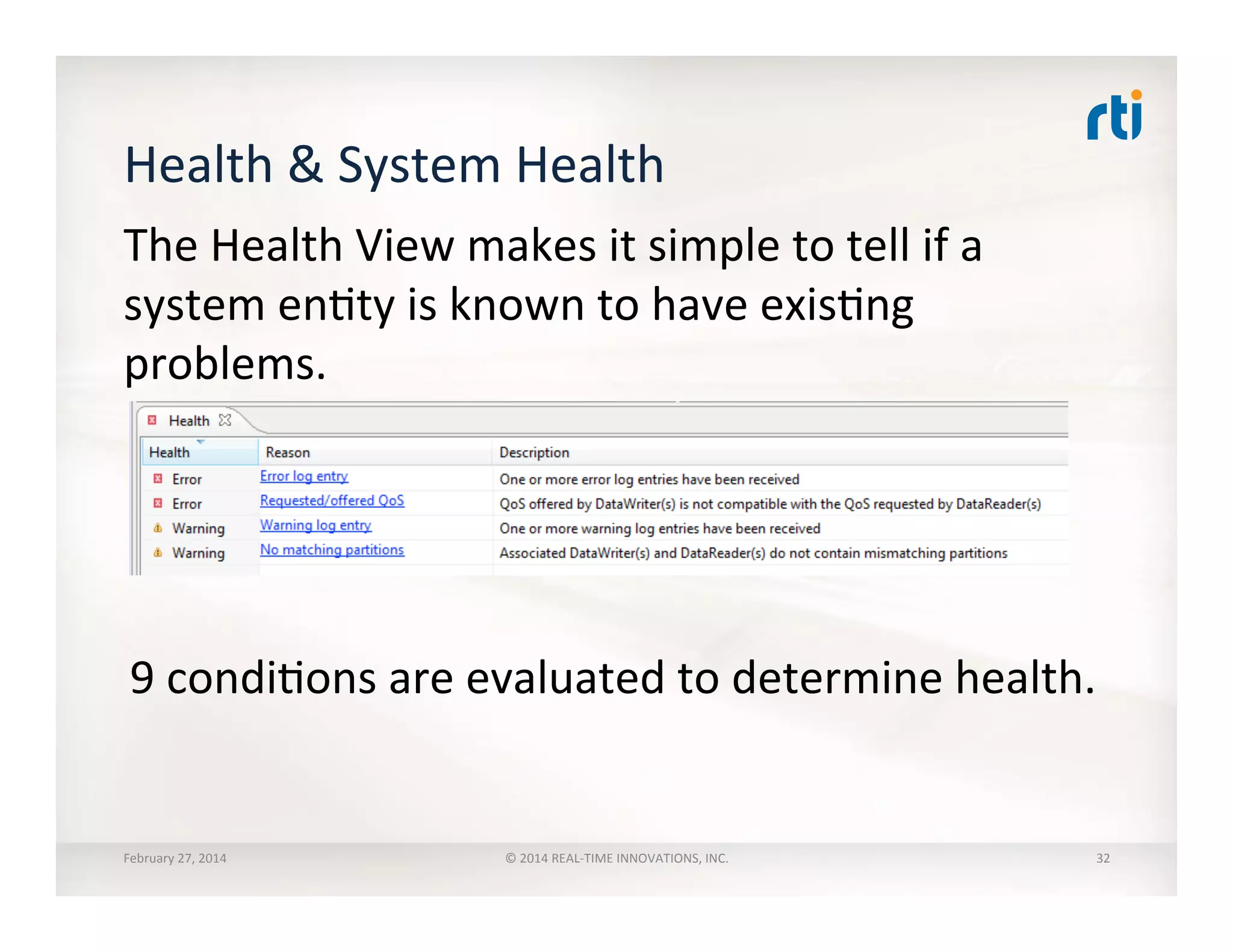 rti

Health & System Health

The Health View makes it simple to tell if a system entity is known to have existing problems.

Health

| Health | Reason | Description |
|---|---|---|
| Error | Error log entry | One or more error log entries have been received |
| Error | Requested/offered QoS | QoS offered by DataWriter(s) is not compatible with the QoS requested by DataReader(s) |
| Warning | Warning log entry | One or more warning log entries have been received |
| Warning | No matching partitions | Associated DataWriter(s) and DataReader(s) do not contain mismatching partitions |

9 conditions are evaluated to determine health.

February 27, 2014 © 2014 REAL-TIME INNOVATIONS, INC. 32